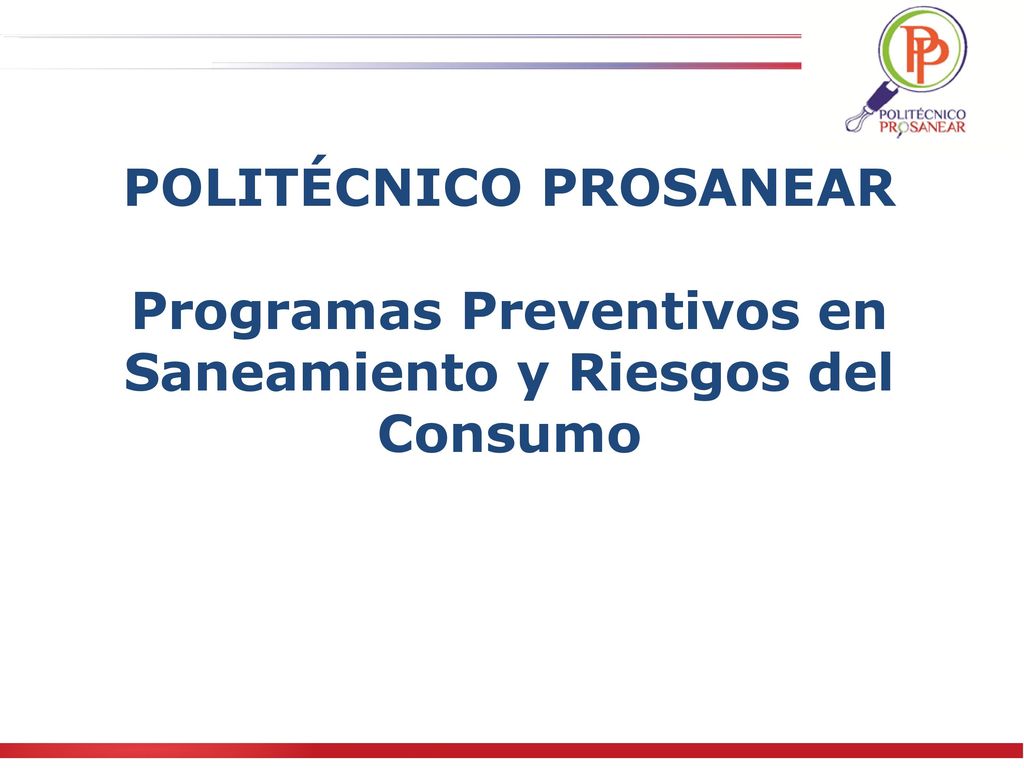 PP
POLITÉCNICO
PROSANEAR

POLITÉCNICO PROSANEAR

Programas Preventivos en Saneamiento y Riesgos del Consumo